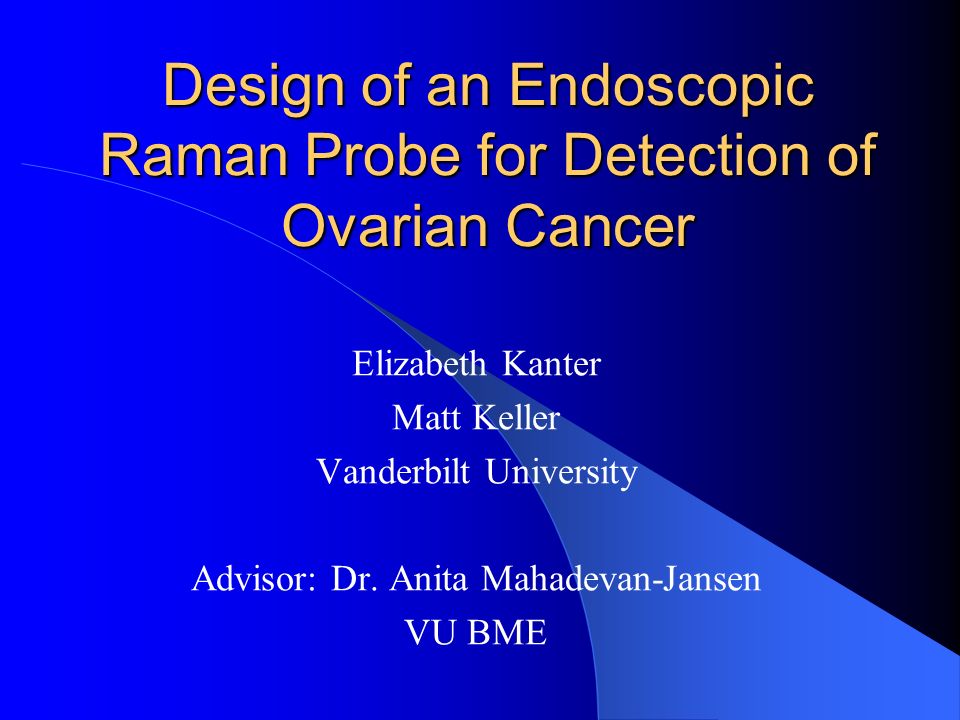 Design of an Endoscopic Raman Probe for Detection of Ovarian Cancer

Elizabeth Kanter
Matt Keller
Vanderbilt University

Advisor: Dr. Anita Mahadevan-Jansen
VU BME